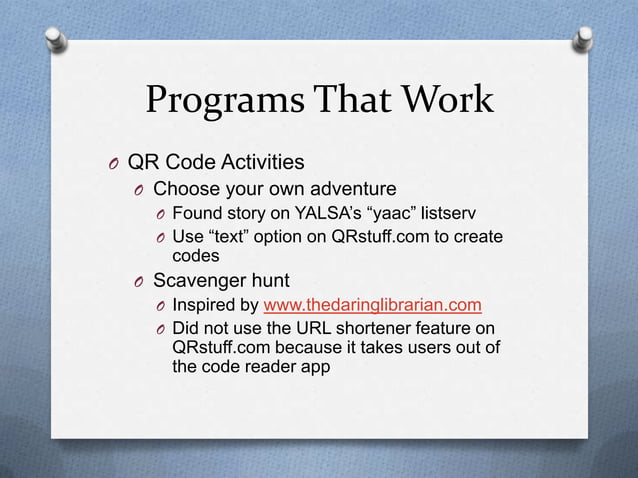 Programs That Work

O QR Code Activities
O Choose your own adventure
O Found story on YALSA's "yaac" listserv
O Use "text" option on QRstuff.com to create codes
O Scavenger hunt
O Inspired by www.thedaringlibrarian.com
O Did not use the URL shortener feature on QRstuff.com because it takes users out of the code reader app